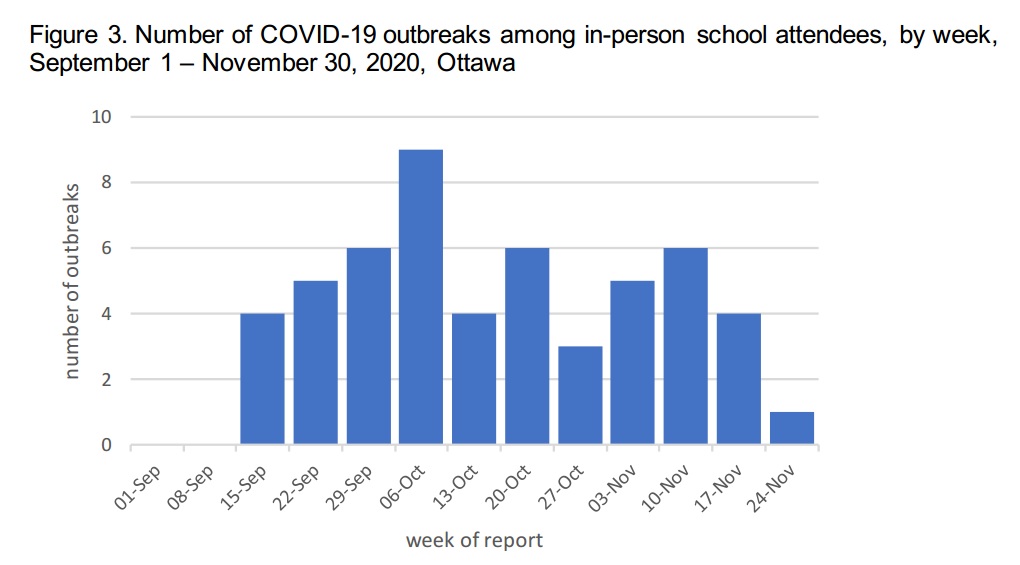 Figure 3. Number of COVID-19 outbreaks among in-person school attendees, by week, September 1 – November 30, 2020, Ottawa

10
8
6
4
2
0

number of outbreaks

01-Sep
08-Sep
15-Sep
22-Sep
29-Sep
06-Oct
13-Oct
20-Oct
27-Oct
03-Nov
10-Nov
17-Nov
24-Nov

week of report